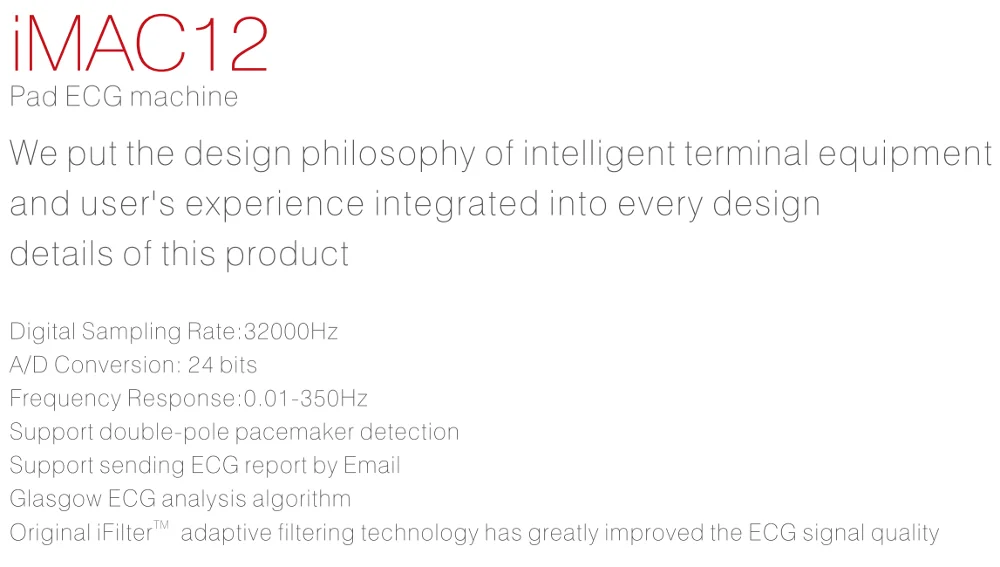 iMAC12
Pad ECG machine

We put the design philosophy of intelligent terminal equipment and user's experience integrated into every design details of this product

Digital Sampling Rate:32000Hz
A/D Conversion: 24 bits
Frequency Response:0.01-350Hz
Support double-pole pacemaker detection
Support sending ECG report by Email
Glasgow ECG analysis algorithm
Original iFilter™ adaptive filtering technology has greatly improved the ECG signal quality